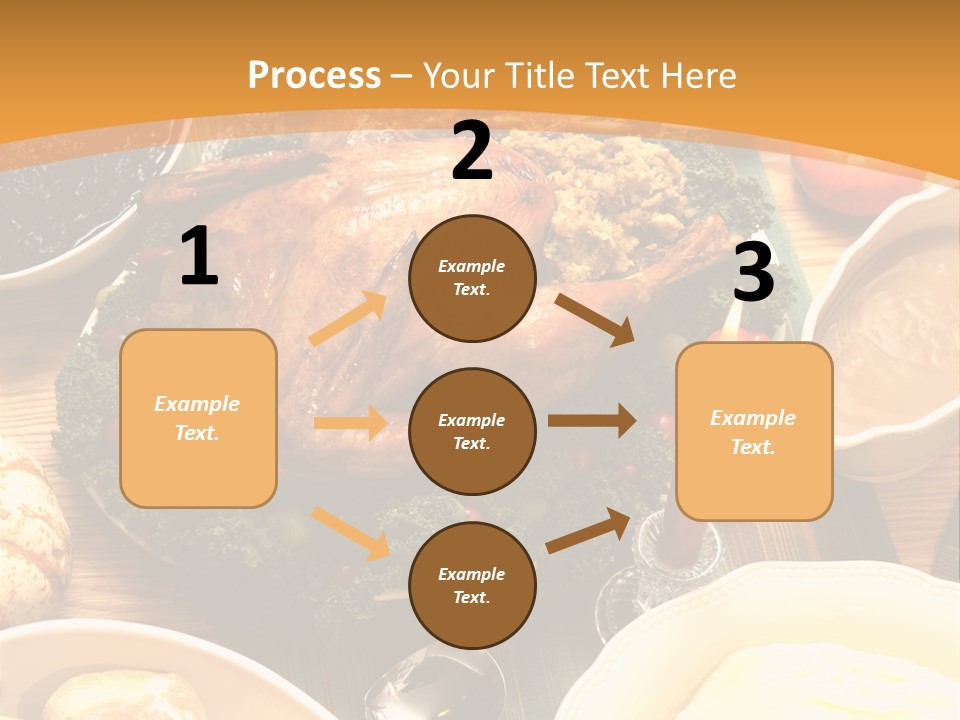 Process – Your Title Text Here

1

Example Text.

2

Example Text.

Example Text.

Example Text.

3

Example Text.